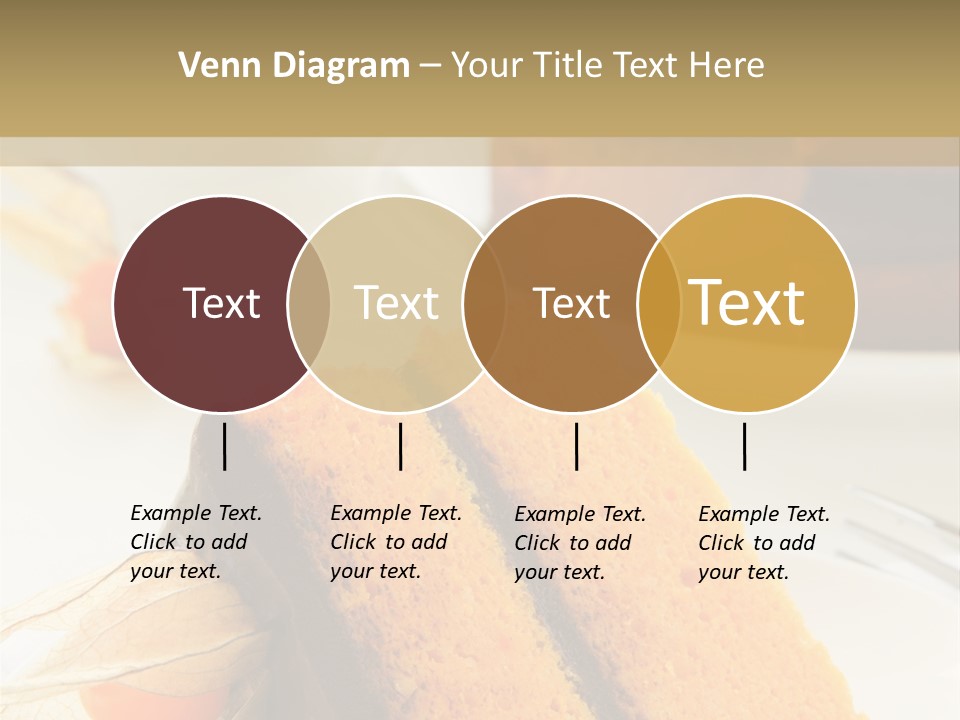 Venn Diagram – Your Title Text Here

Text

Text

Text

Text

Example Text. Click to add your text.

Example Text. Click to add your text.

Example Text. Click to add your text.

Example Text. Click to add your text.